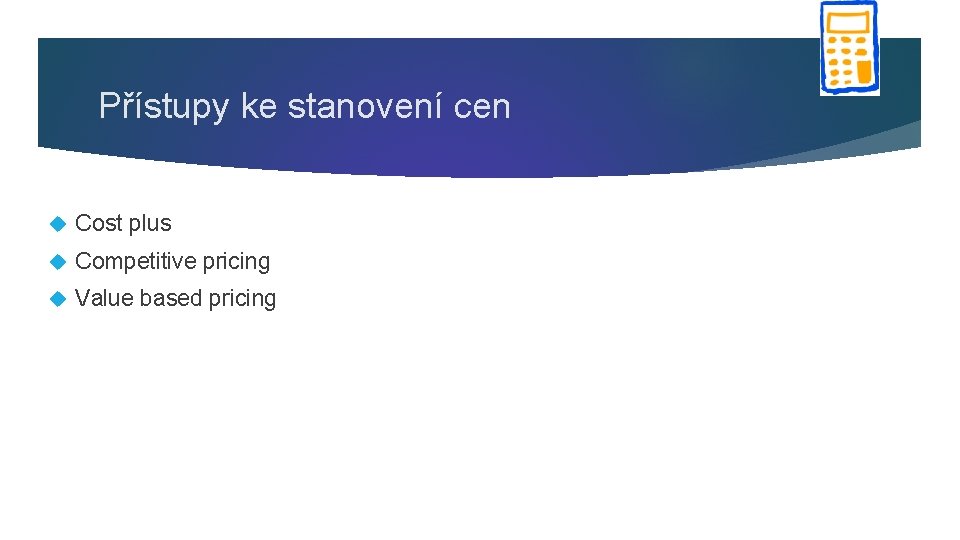 Přístupy ke stanovení cen

Cost plus
Competitive pricing
Value based pricing